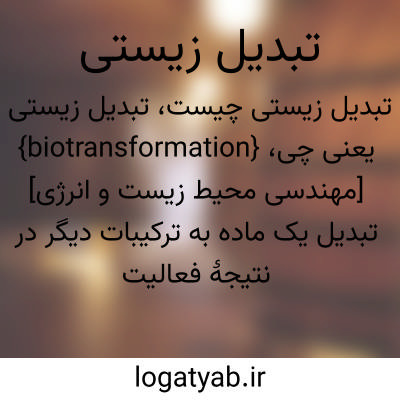 تبدیل زیستی

تبدیل زیستی چیست، تبدیل زیستی یعنی چی، {biotransformation} [مهندسی محیط زیست و انرژی] تبدیل یک ماده به ترکیبات دیگر در نتیجهٔ فعالیت

logatyab.ir